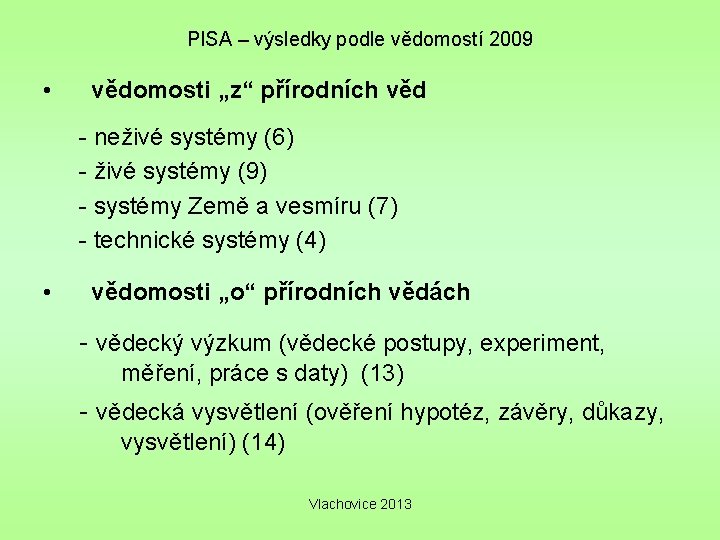 PISA – výsledky podle vědomostí 2009

• vědomosti „z“ přírodních věd

- neživé systémy (6)
- živé systémy (9)
- systémy Země a vesmíru (7)
- technické systémy (4)

• vědomosti „o“ přírodních vědách

- vědecký výzkum (vědecké postupy, experiment, měření, práce s daty) (13)
- vědecká vysvětlení (ověření hypotéz, závěry, důkazy, vysvětlení) (14)

Vlachovice 2013